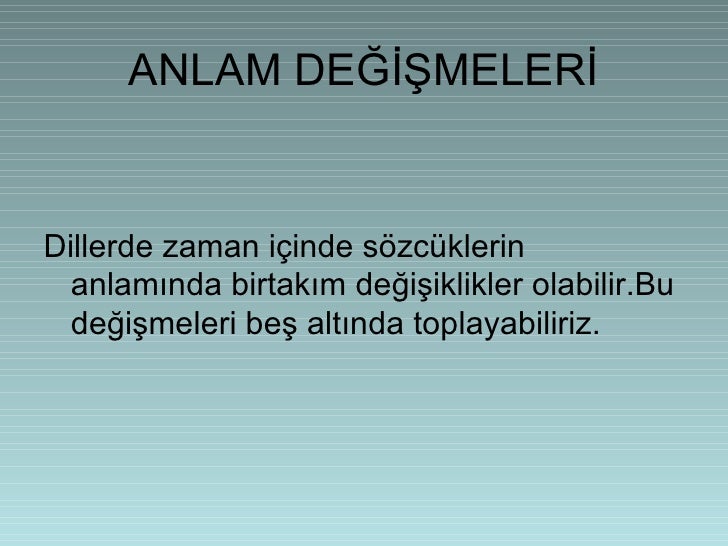 ANLAM DEĞİŞMELERİ

Dillerde zaman içinde sözcüklerin anlamında birtakım değişiklikler olabilir.Bu değişmeleri beş altında toplayabiliriz.